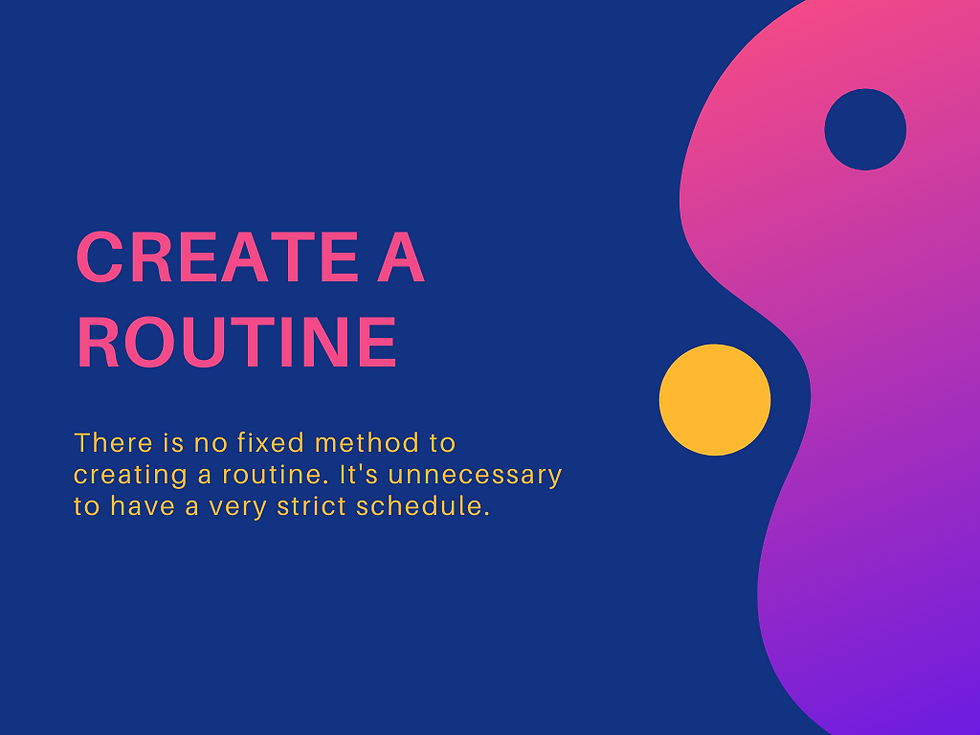 CREATE A ROUTINE

There is no fixed method to creating a routine. It's unnecessary to have a very strict schedule.